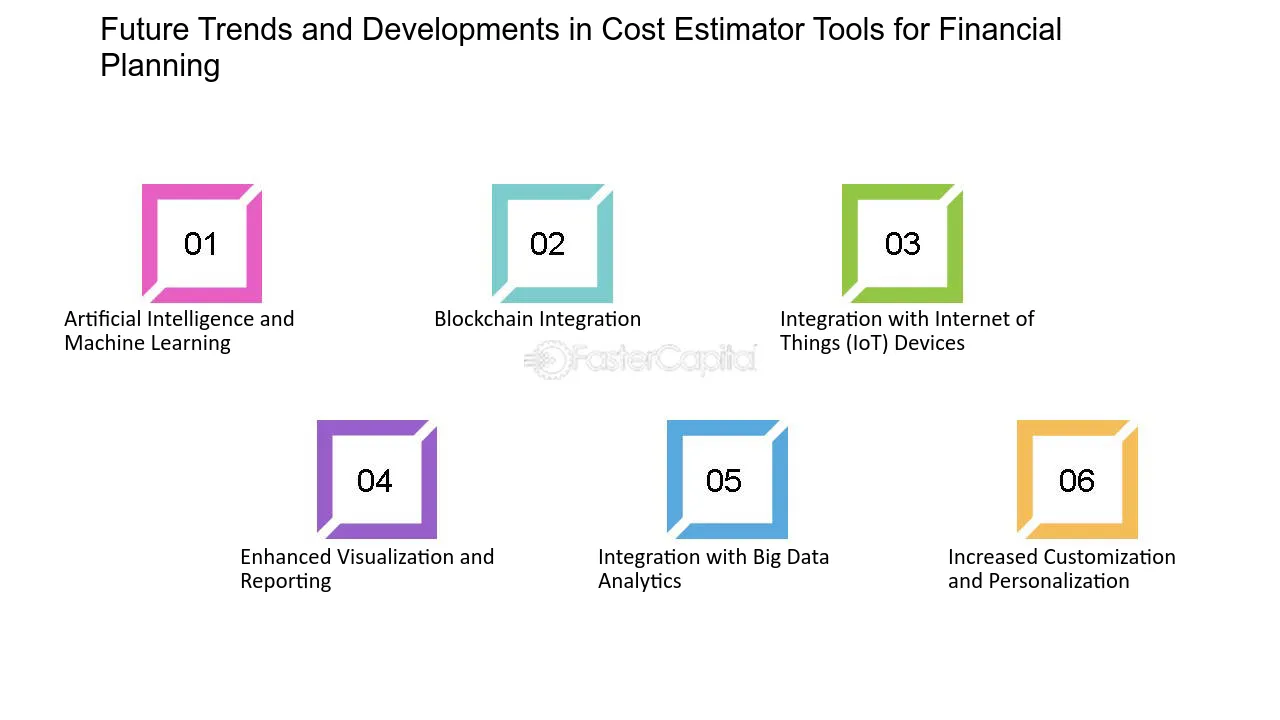 Future Trends and Developments in Cost Estimator Tools for Financial Planning

01
Artificial Intelligence and Machine Learning

02
Blockchain Integration

03
Integration with Internet of Things (IoT) Devices

FasterCapital

04
Enhanced Visualization and Reporting

05
Integration with Big Data Analytics

06
Increased Customization and Personalization